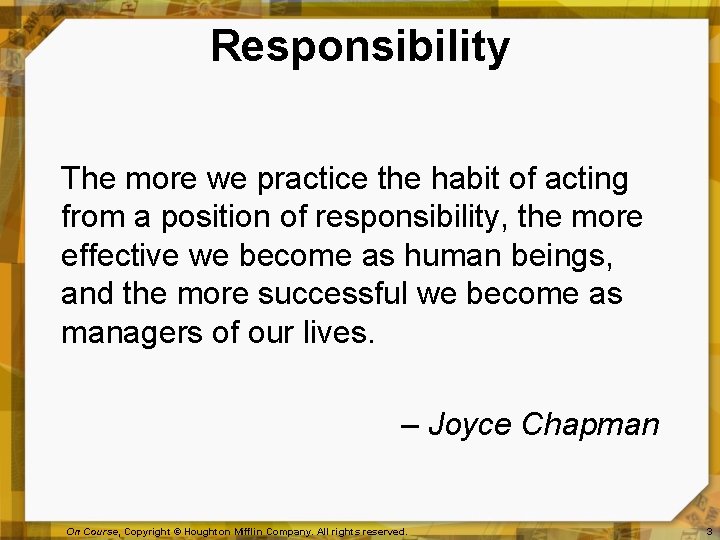 Responsibility

The more we practice the habit of acting from a position of responsibility, the more effective we become as human beings, and the more successful we become as managers of our lives.

– Joyce Chapman

On Course, Copyright © Houghton Mifflin Company. All rights reserved.

3